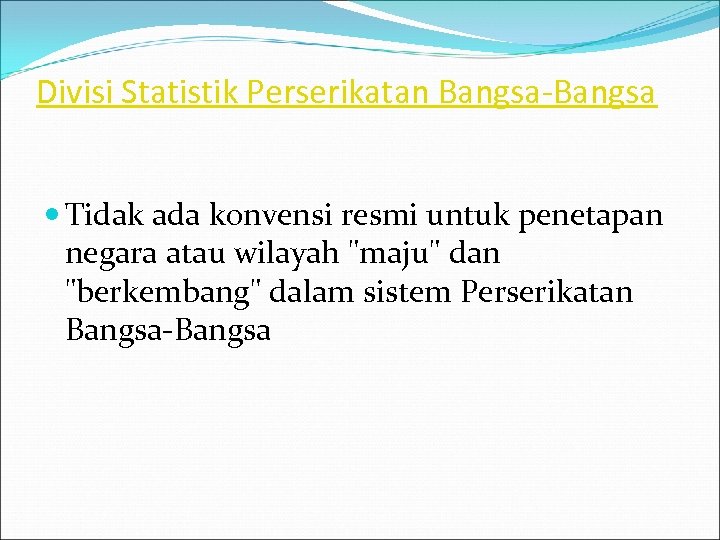 Divisi Statistik Perserikatan Bangsa-Bangsa

Tidak ada konvensi resmi untuk penetapan negara atau wilayah "maju" dan "berkembang" dalam sistem Perserikatan Bangsa-Bangsa